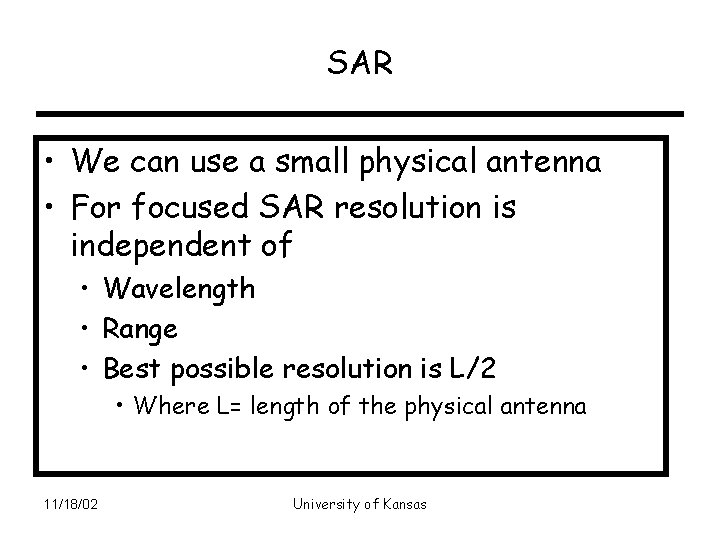 SAR

• We can use a small physical antenna
• For focused SAR resolution is independent of
  • Wavelength
  • Range
  • Best possible resolution is L/2
    • Where L= length of the physical antenna

11/18/02

University of Kansas